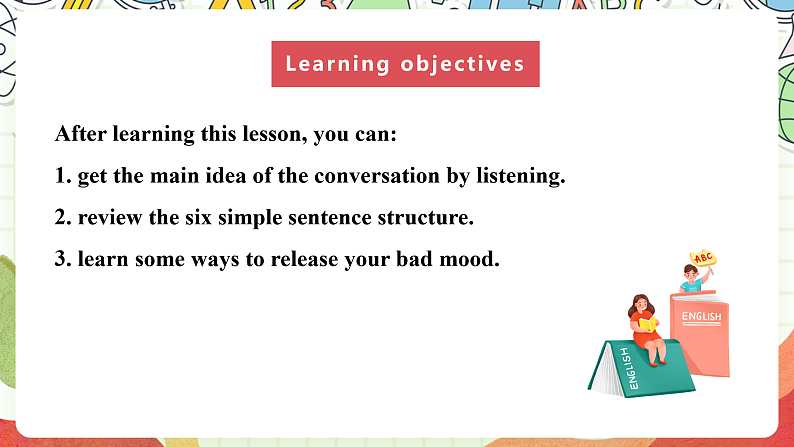 Learning objectives

After learning this lesson, you can:

1. get the main idea of the conversation by listening.

2. review the six simple sentence structure.

3. learn some ways to release your bad mood.

ABC

ENGLISH

ENGLISH